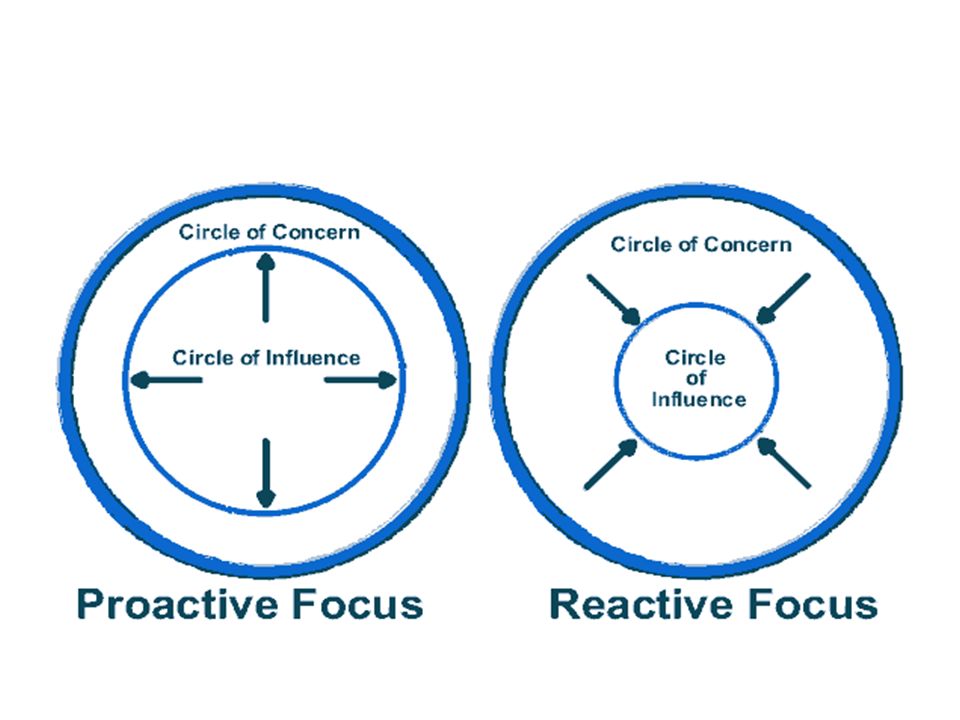 Circle of Concern

Circle of Influence

Proactive Focus

Circle of Concern

Circle of Influence

Reactive Focus